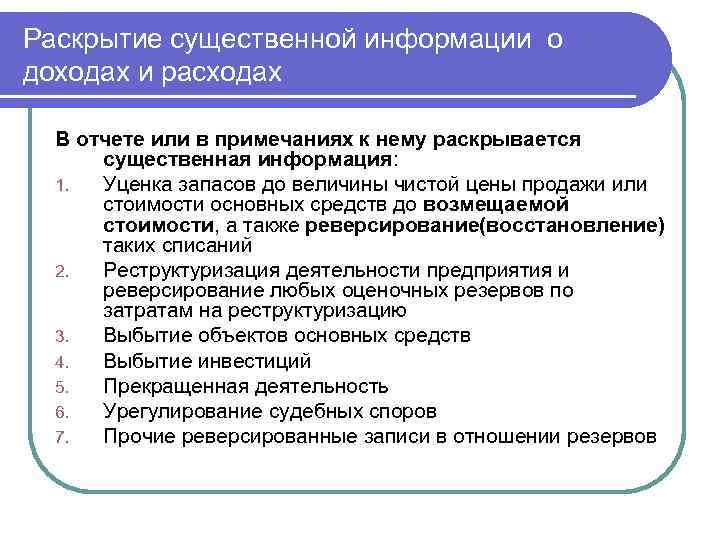 Раскрытие существенной информации о доходах и расходах

В отчете или в примечаниях к нему раскрывается существенная информация:

1. Уценка запасов до величины чистой цены продажи или стоимости основных средств до возмещаемой стоимости, а также реверсирование(восстановление) таких списаний
2. Реструктуризация деятельности предприятия и реверсирование любых оценочных резервов по затратам на реструктуризацию
3. Выбытие объектов основных средств
4. Выбытие инвестиций
5. Прекращенная деятельность
6. Урегулирование судебных споров
7. Прочие реверсированные записи в отношении резервов